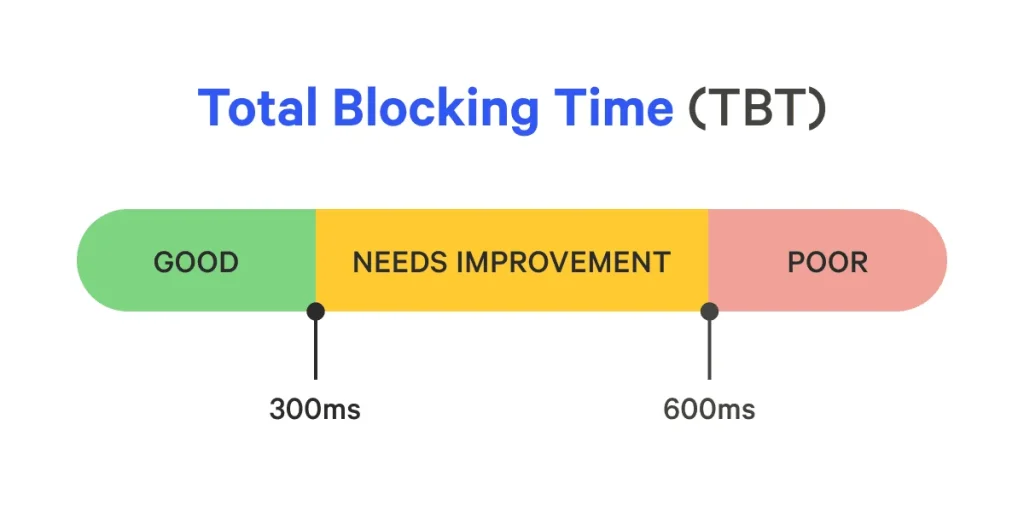 Total Blocking Time (TBT)

GOOD
NEEDS IMPROVEMENT
POOR

300ms
600ms